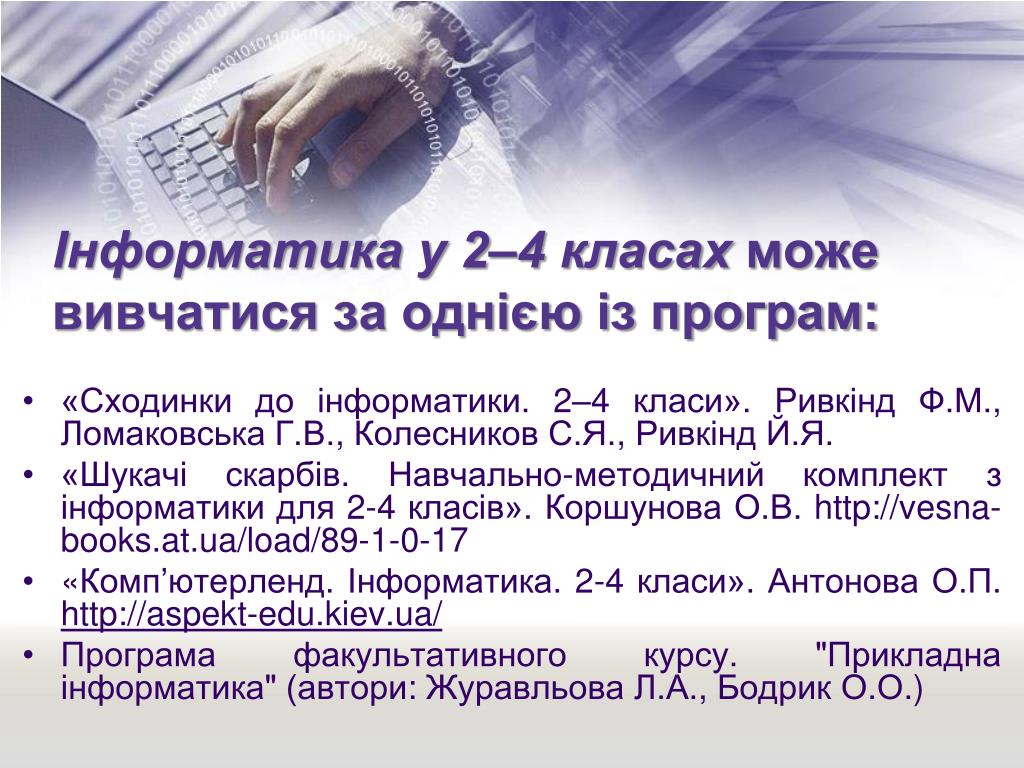 Інформатика у 2–4 класах може вивчатися за однією із програм:

• «Сходинки до інформатики. 2–4 класи». Ривкінд Ф.М., Ломаковська Г.В., Колесников С.Я., Ривкінд Й.Я.
• «Шукачі скарбів. Навчально-методичний комплект з інформатики для 2-4 класів». Коршунова О.В. http://vesna-books.at.ua/load/89-1-0-17
• «Комп’ютерленд. Інформатика. 2-4 класи». Антонова О.П. http://aspekt-edu.kiev.ua/
• Програма факультативного курсу. "Прикладна інформатика" (автори: Журавльова Л.А., Бодрик О.О.)